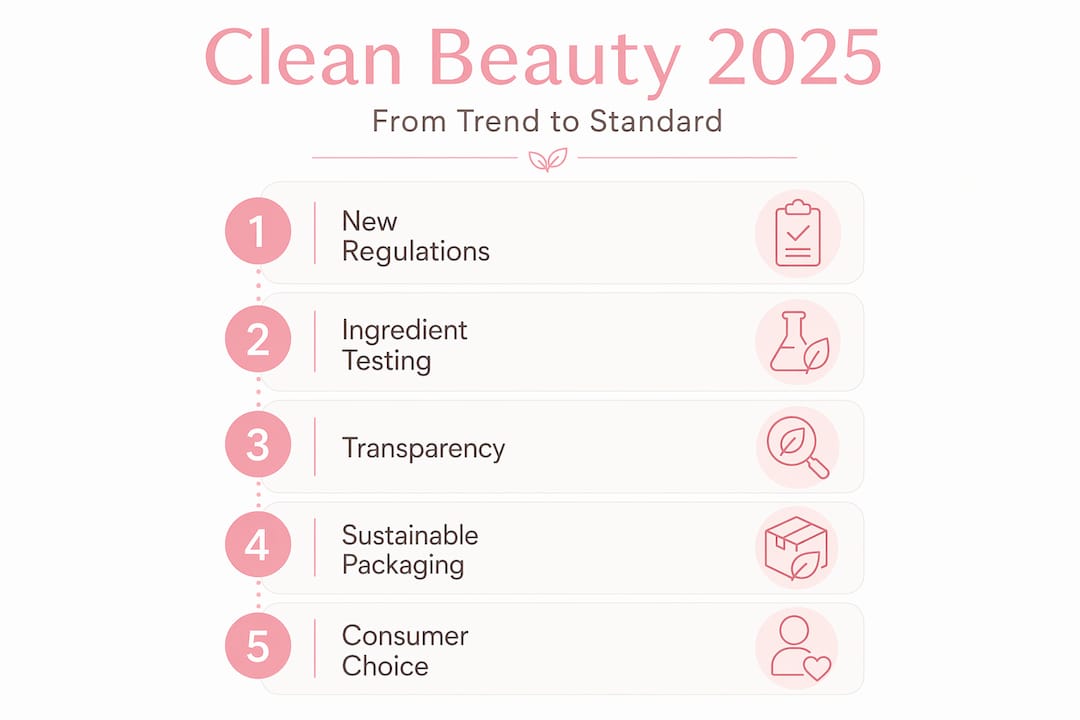 Clean Beauty 2025

From Trend to Standard

1 New Regulations

2 Ingredient Testing

3 Transparency

4 Sustainable Packaging

5 Consumer Choice